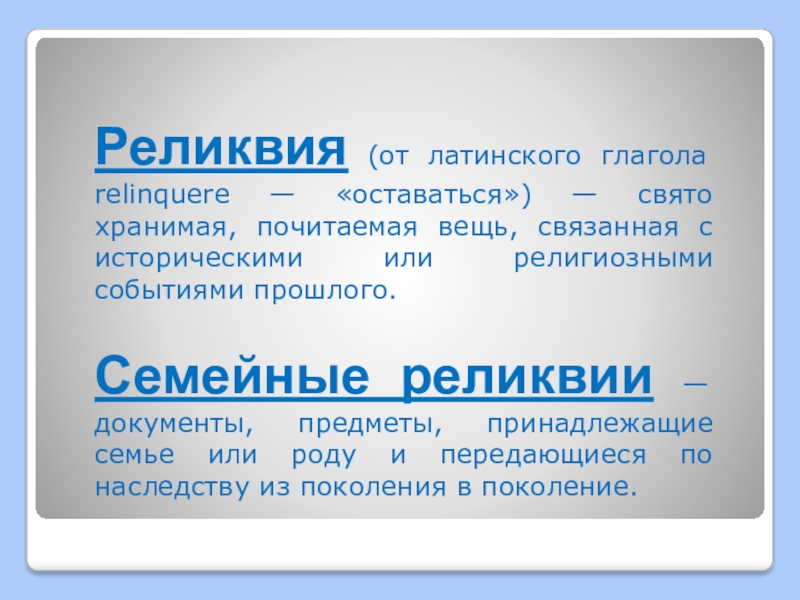 Реликвия (от латинского глагола relinquere — «оставаться») — свято хранимая, почитаемая вещь, связанная с историческими или религиозными событиями прошлого.

Семейные реликвии — документы, предметы, принадлежащие семье или роду и передающиеся по наследству из поколения в поколение.